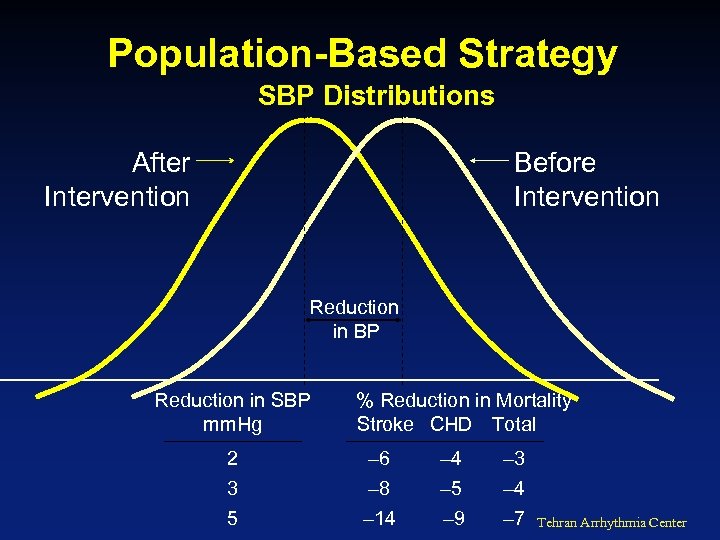 Population-Based Strategy
SBP Distributions

After Intervention

Before Intervention

Reduction in BP

| Reduction in SBP mmHg | % Reduction in Mortality Stroke | CHD | Total |
|---|---|---|---|
| 2 | –6 | –4 | –3 |
| 3 | –8 | –5 | –4 |
| 5 | –14 | –9 | –7 |

Tehran Arrhythmia Center